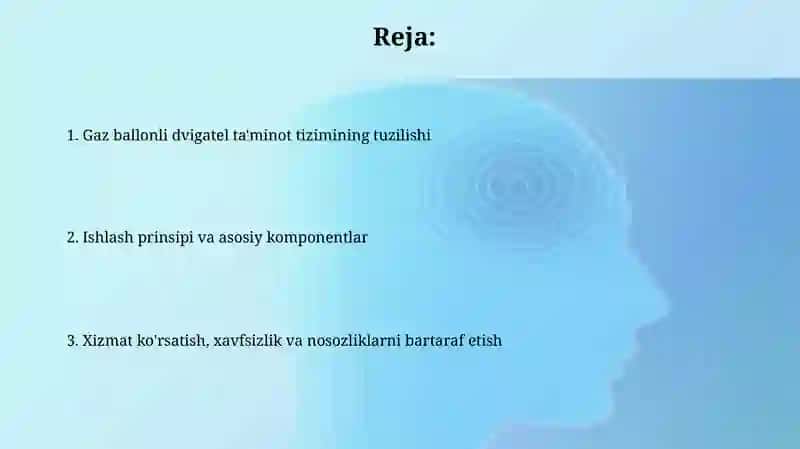 Reja:

1. Gaz ballonli dvigatel ta'minot tizimining tuzilishi

2. Ishlash prinsipi va asosiy komponentlar

3. Xizmat ko'rsatish, xavfsizlik va nosozliklarni bartaraf etish